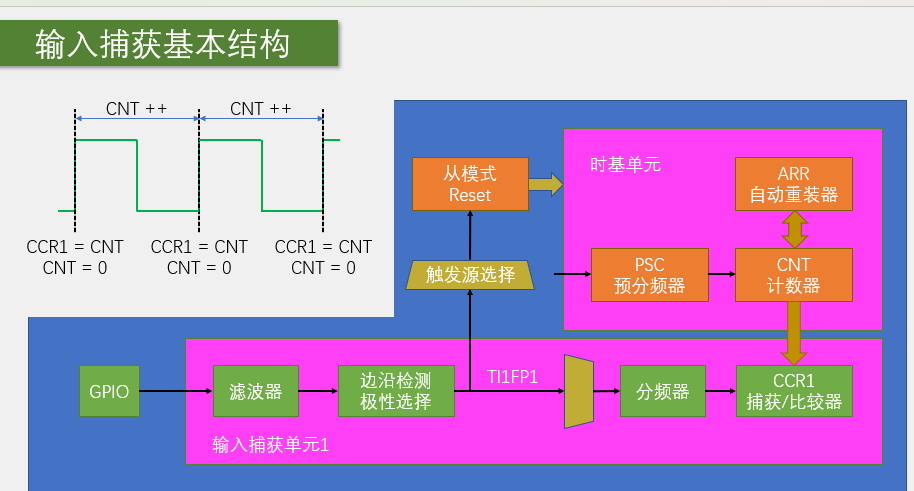 输入捕获基本结构

CNT ++
CNT ++

CCR1 = CNT
CNT = 0

CCR1 = CNT
CNT = 0

CCR1 = CNT
CNT = 0

从模式
Reset

时基单元

ARR
自动重装器

触发源选择

PSC
预分频器

CNT
计数器

GPIO

滤波器

边沿检测
极性选择

TI1FP1

分频器

CCR1
捕获/比较器

输入捕获单元1